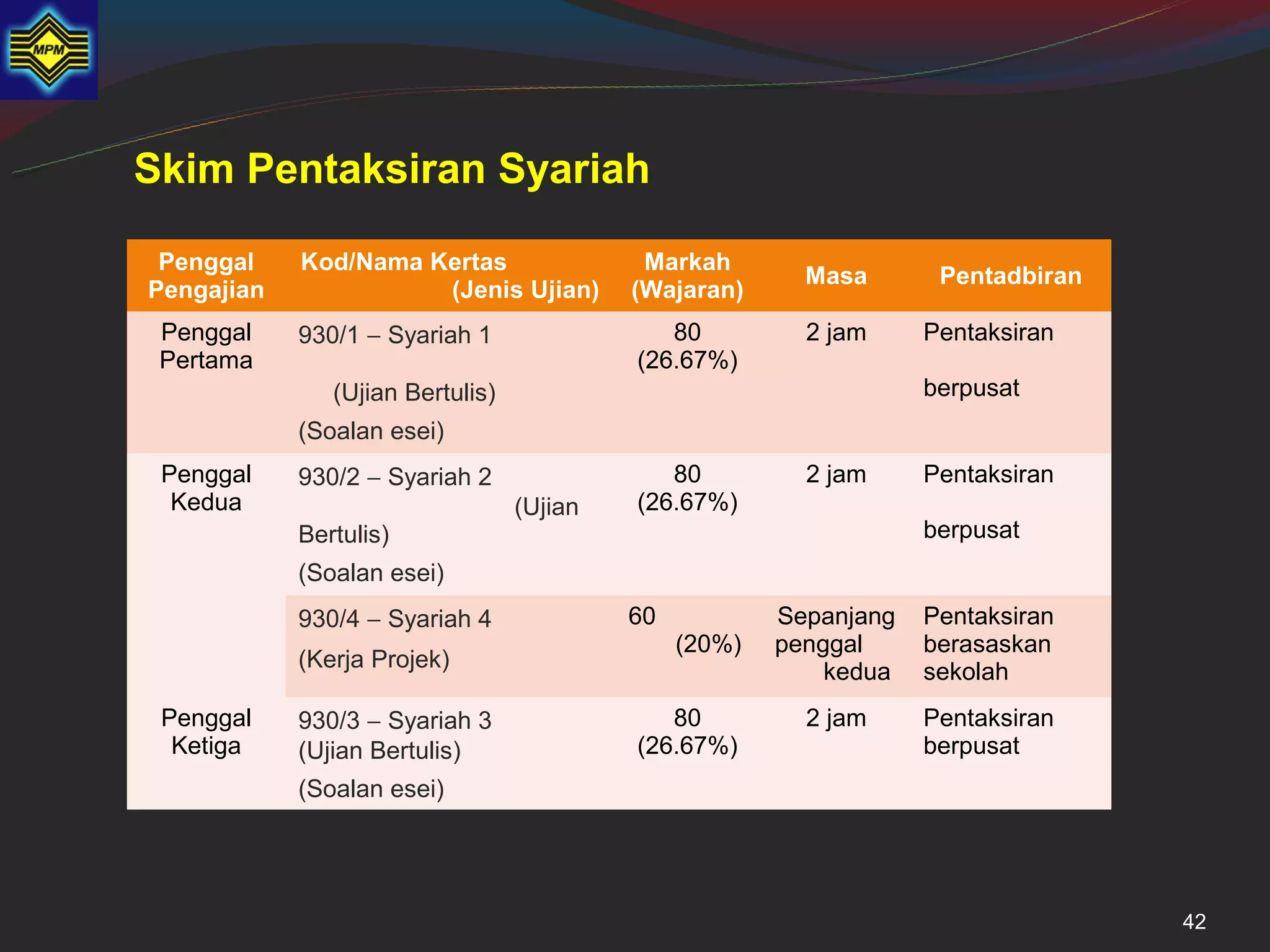 MPM

Skim Pentaksiran Syariah

| Penggal Pengajian | Kod/Nama Kertas (Jenis Ujian) | Markah (Wajaran) | Masa | Pentadbiran |
|---|---|---|---|---|
| Penggal Pertama | 930/1 – Syariah 1 (Ujian Bertulis) (Soalan esei) | 80 (26.67%) | 2 jam | Pentaksiran berpusat |
| Penggal Kedua | 930/2 – Syariah 2 (Ujian Bertulis) (Soalan esei) | 80 (26.67%) | 2 jam | Pentaksiran berpusat |
| | 930/4 – Syariah 4 (Kerja Projek) | 60 (20%) | Sepanjang penggal kedua | Pentaksiran berasaskan sekolah |
| Penggal Ketiga | 930/3 – Syariah 3 (Ujian Bertulis) (Soalan esei) | 80 (26.67%) | 2 jam | Pentaksiran berpusat |

42